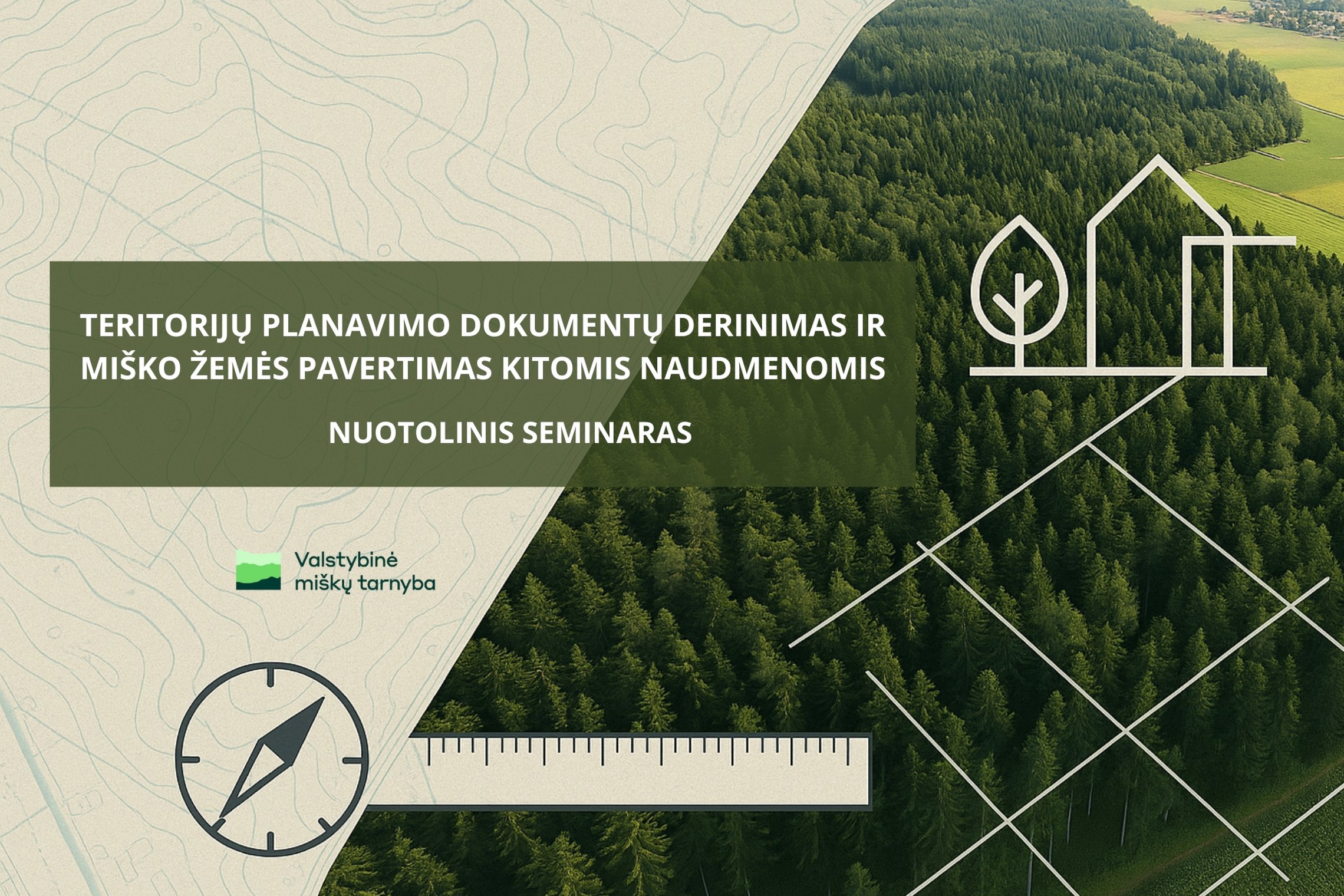 TERITORIJŲ PLANAVIMO DOKUMENTŲ DERINIMAS IR MIŠKO ŽEMĖS PAVERTIMAS KITOMIS NAUDMENOMIS

NUOTOLINIS SEMINARAS

Valstybinė miškų tarnyba